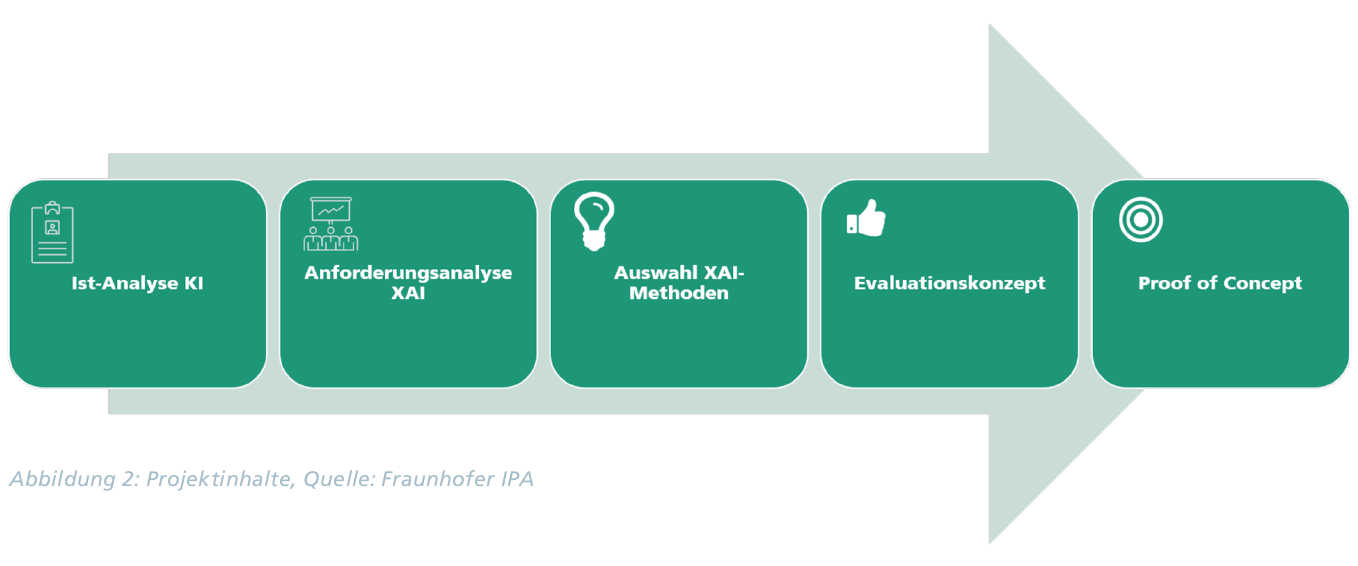 Ist-Analyse KI

Anforderungsanalyse XAI

Auswahl XAI-Methoden

Evaluationskonzept

Proof of Concept

Abbildung 2: Projektinhalte, Quelle: Fraunhofer IPA